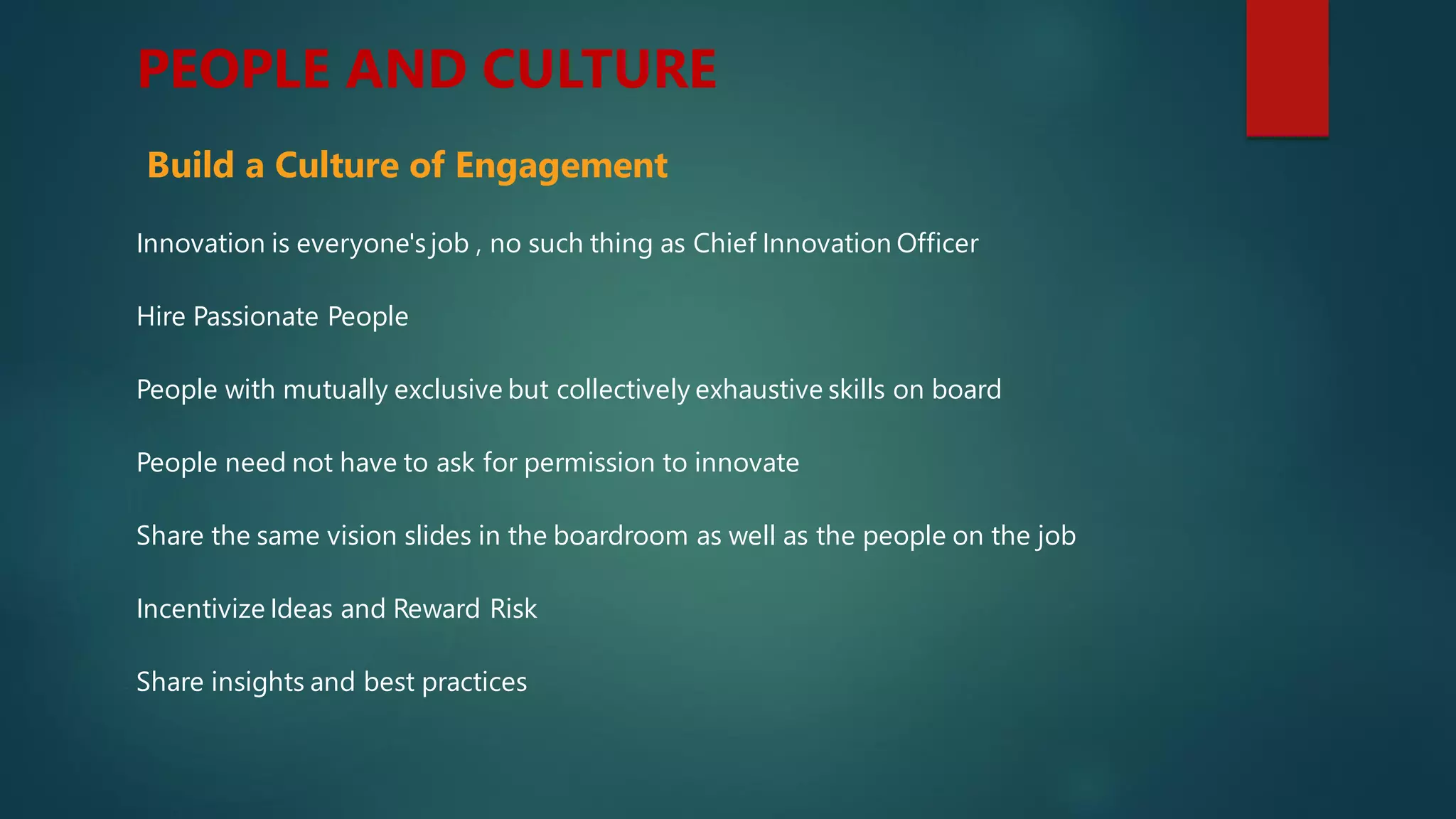 PEOPLE AND CULTURE

Build a Culture of Engagement

Innovation is everyone's job , no such thing as Chief Innovation Officer

Hire Passionate People

People with mutually exclusive but collectively exhaustive skills on board

People need not have to ask for permission to innovate

Share the same vision slides in the boardroom as well as the people on the job

Incentivize Ideas and Reward Risk

Share insights and best practices